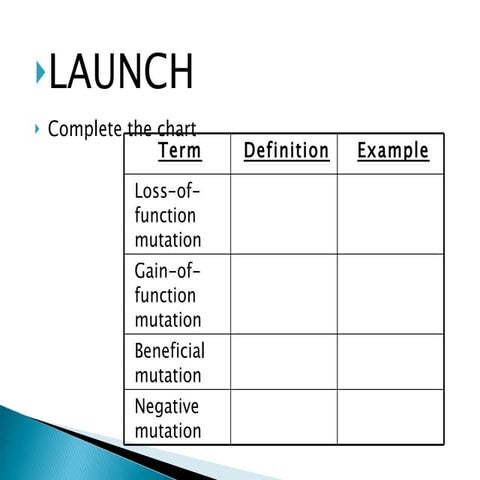 LAUNCH

Complete the chart

| Term | Definition | Example |
|---|---|---|
| Loss-of-function mutation | | |
| Gain-of-function mutation | | |
| Beneficial mutation | | |
| Negative mutation | | |